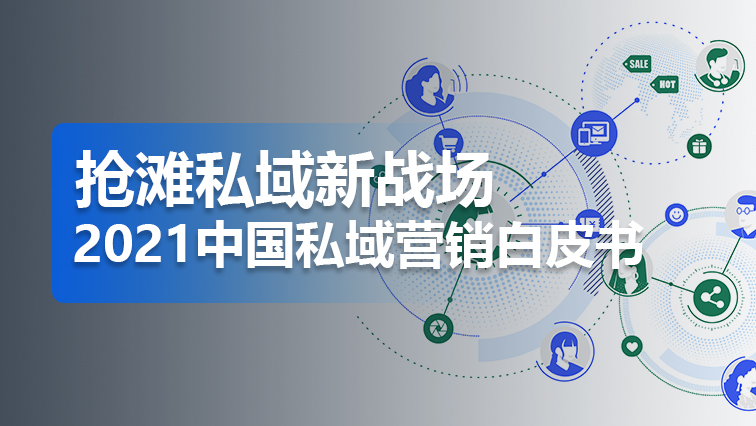 抢滩私域新战场
2021中国私域营销白皮书

SALE
HOT